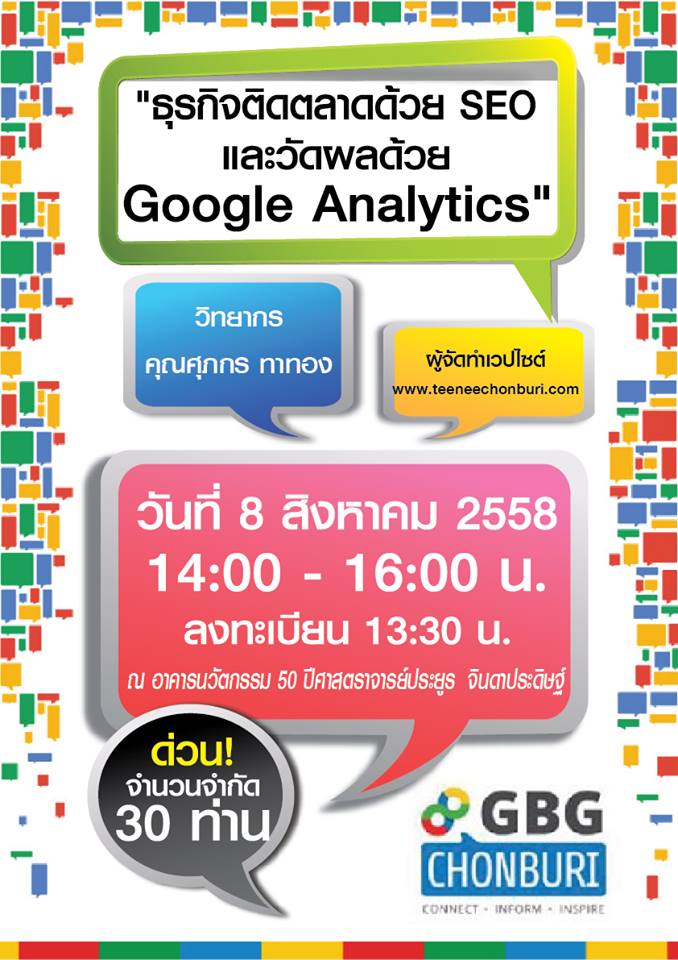 "ธุรกิจติดตลาดด้วย SEO และวัดผลด้วย Google Analytics"

วิทยากร
คุณศุภกร ทาทอง

ผู้จัดทำเวปไซต์
www.teeneechonburi.com

วันที่ 8 สิงหาคม 2558
14:00 - 16:00 น.
ลงทะเบียน 13:30 น.
ณ อาคารนวัตกรรม 50 ปีศาสตราจารย์ประยูร จินดาประดิษฐ์

ด่วน!
จำนวนจำกัด
30 ท่าน

GBG
CHONBURI
CONNECT · INFORM · INSPIRE